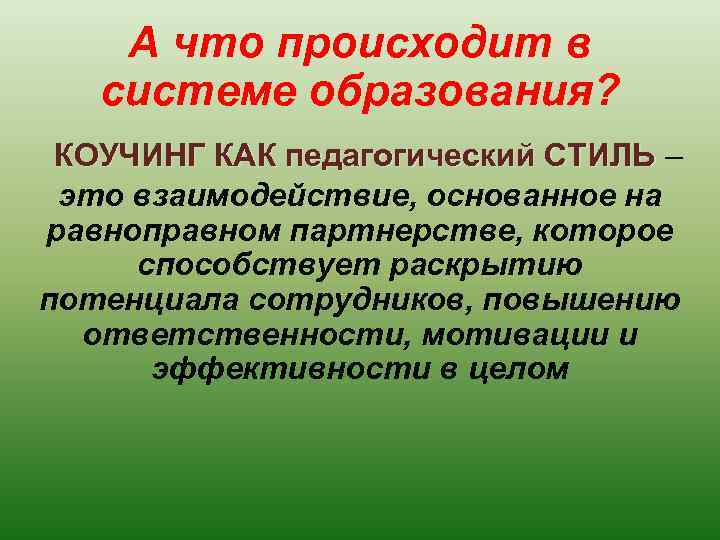 А что происходит в системе образования?

КОУЧИНГ КАК педагогический СТИЛЬ – это взаимодействие, основанное на равноправном партнерстве, которое способствует раскрытию потенциала сотрудников, повышению ответственности, мотивации и эффективности в целом